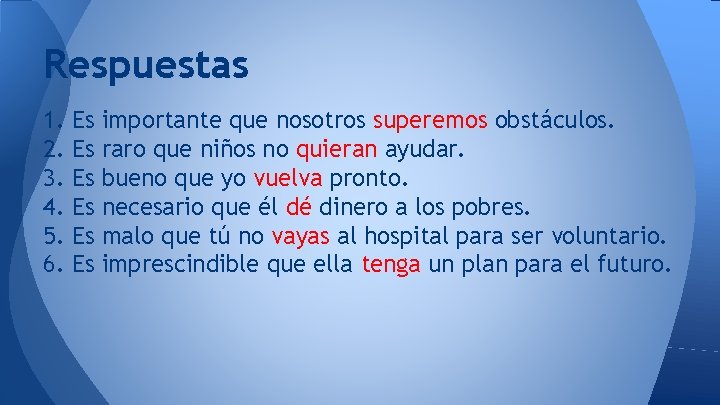 Respuestas

1. Es importante que nosotros superemos obstáculos.
2. Es raro que niños no quieran ayudar.
3. Es bueno que yo vuelva pronto.
4. Es necesario que él dé dinero a los pobres.
5. Es malo que tú no vayas al hospital para ser voluntario.
6. Es imprescindible que ella tenga un plan para el futuro.